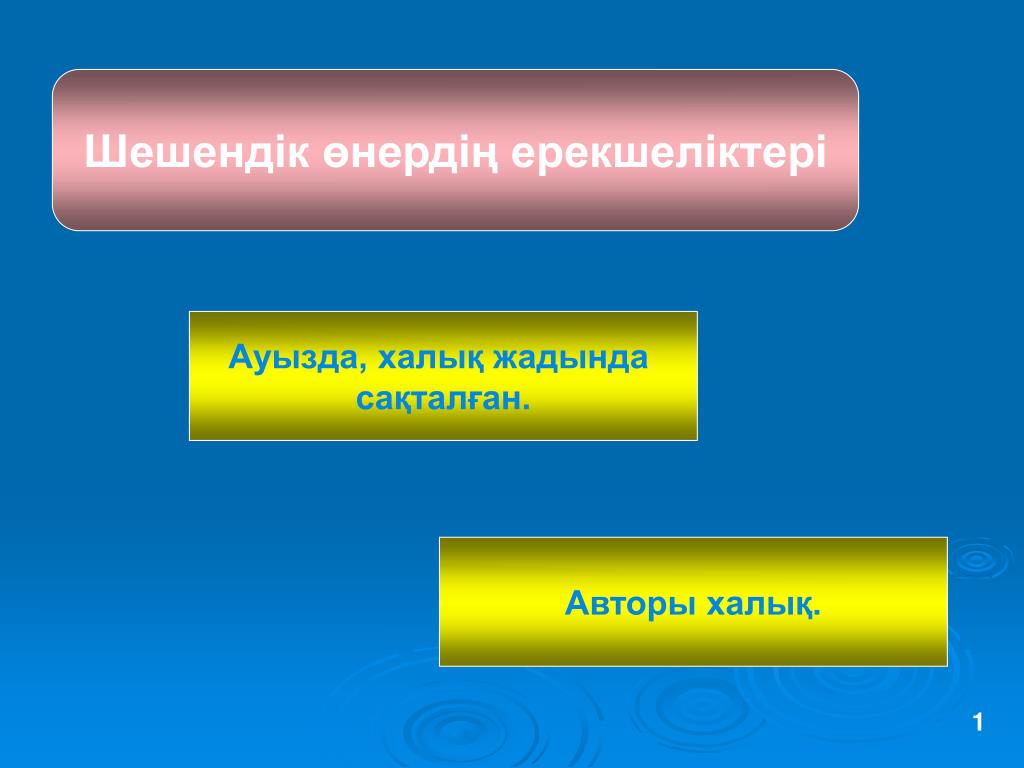 Шешендік өнердің ерекшеліктері

Ауызда, халық жадында сақталған.

Авторы халық.

1